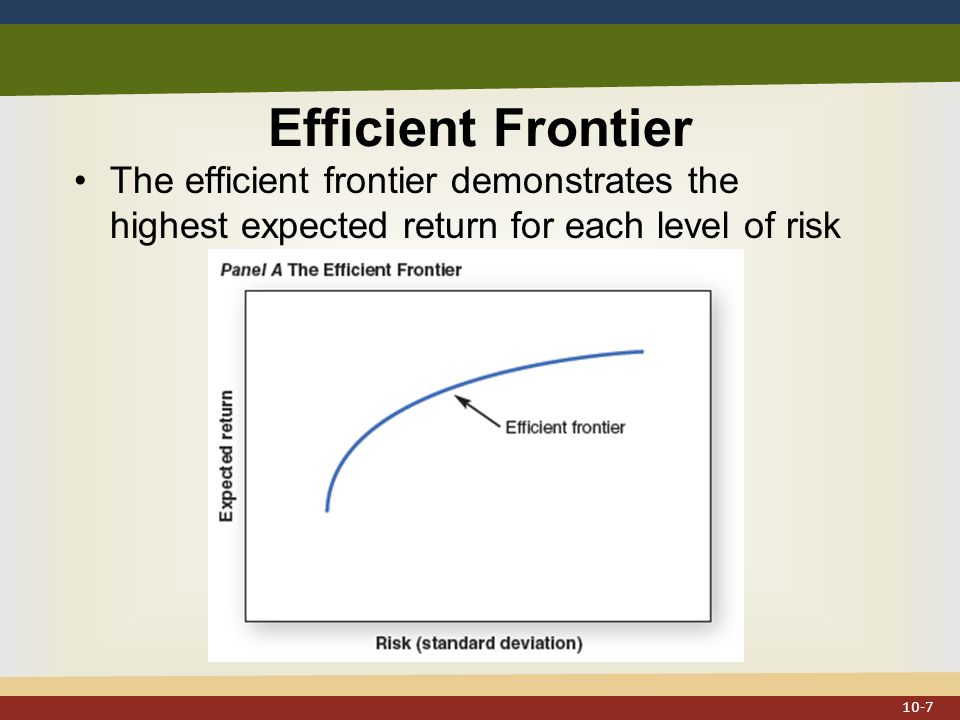 Efficient Frontier

• The efficient frontier demonstrates the highest expected return for each level of risk

Panel A The Efficient Frontier

Expected return

Efficient frontier

Risk (standard deviation)

10-7